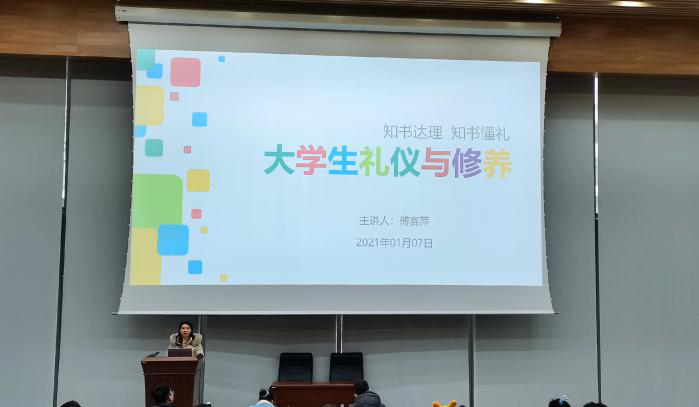 知书达理 知书懂礼

大学生礼仪与修养

主讲人：傅赛萍

2021年01月07日